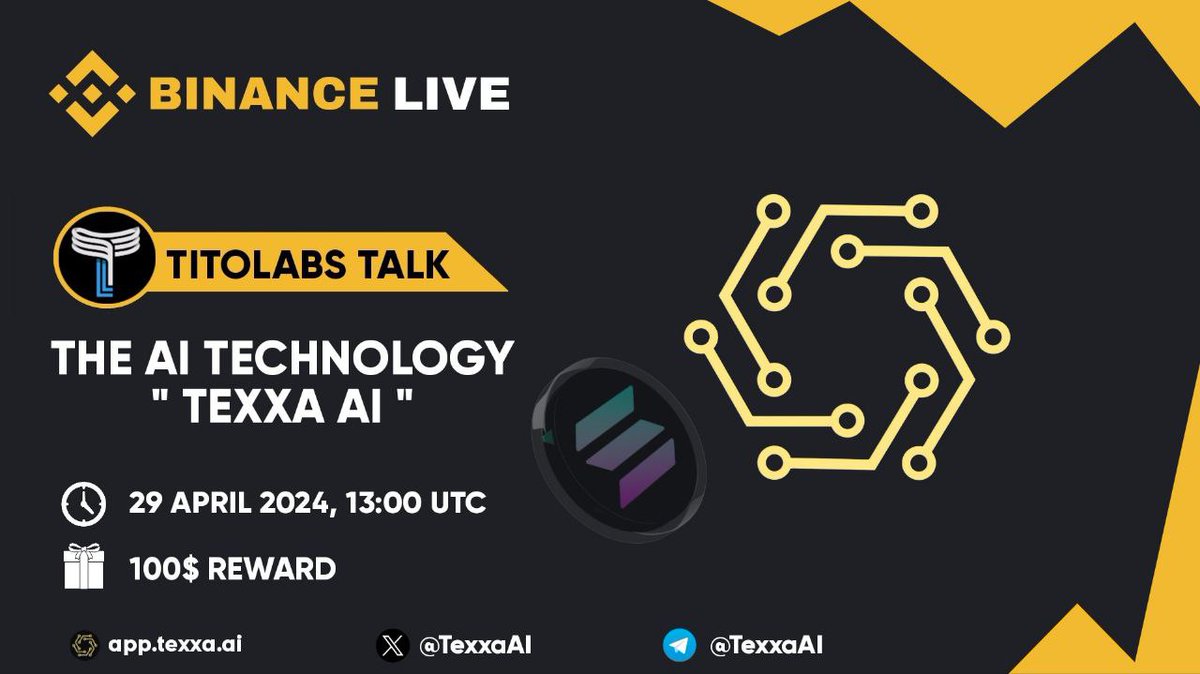 BINANCE LIVE

TITOLABS TALK

THE AI TECHNOLOGY " TEXXA AI "

29 APRIL 2024, 13:00 UTC

100$ REWARD

app.texxa.ai

@TexxaAI

@TexxaAI